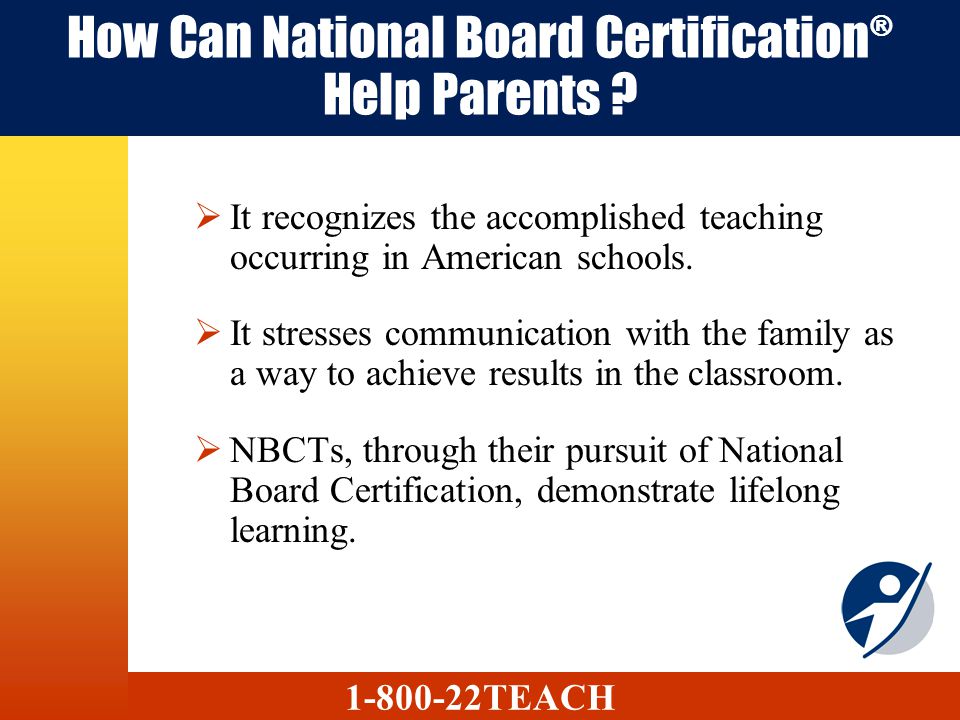 How Can National Board Certification® Help Parents ?

➢ It recognizes the accomplished teaching occurring in American schools.

➢ It stresses communication with the family as a way to achieve results in the classroom.

➢ NBCTs, through their pursuit of National Board Certification, demonstrate lifelong learning.

1-800-22TEACH